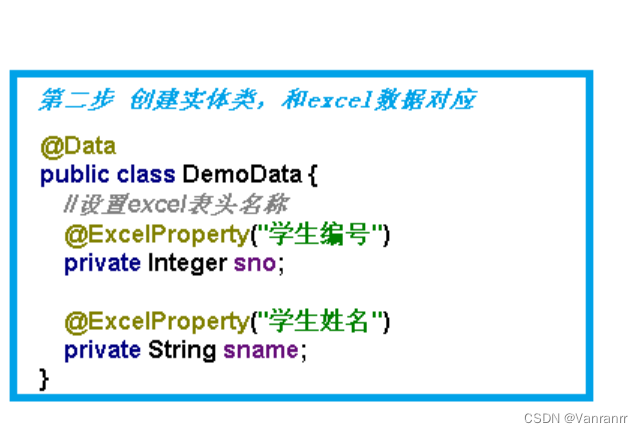 第二步 创建实体类，和excel数据对应

@Data
public class DemoData {
    //设置excel表头名称
    @ExcelProperty("学生编号")
    private Integer sno;

    @ExcelProperty("学生姓名")
    private String sname;
}

CSDN @Vanranrr